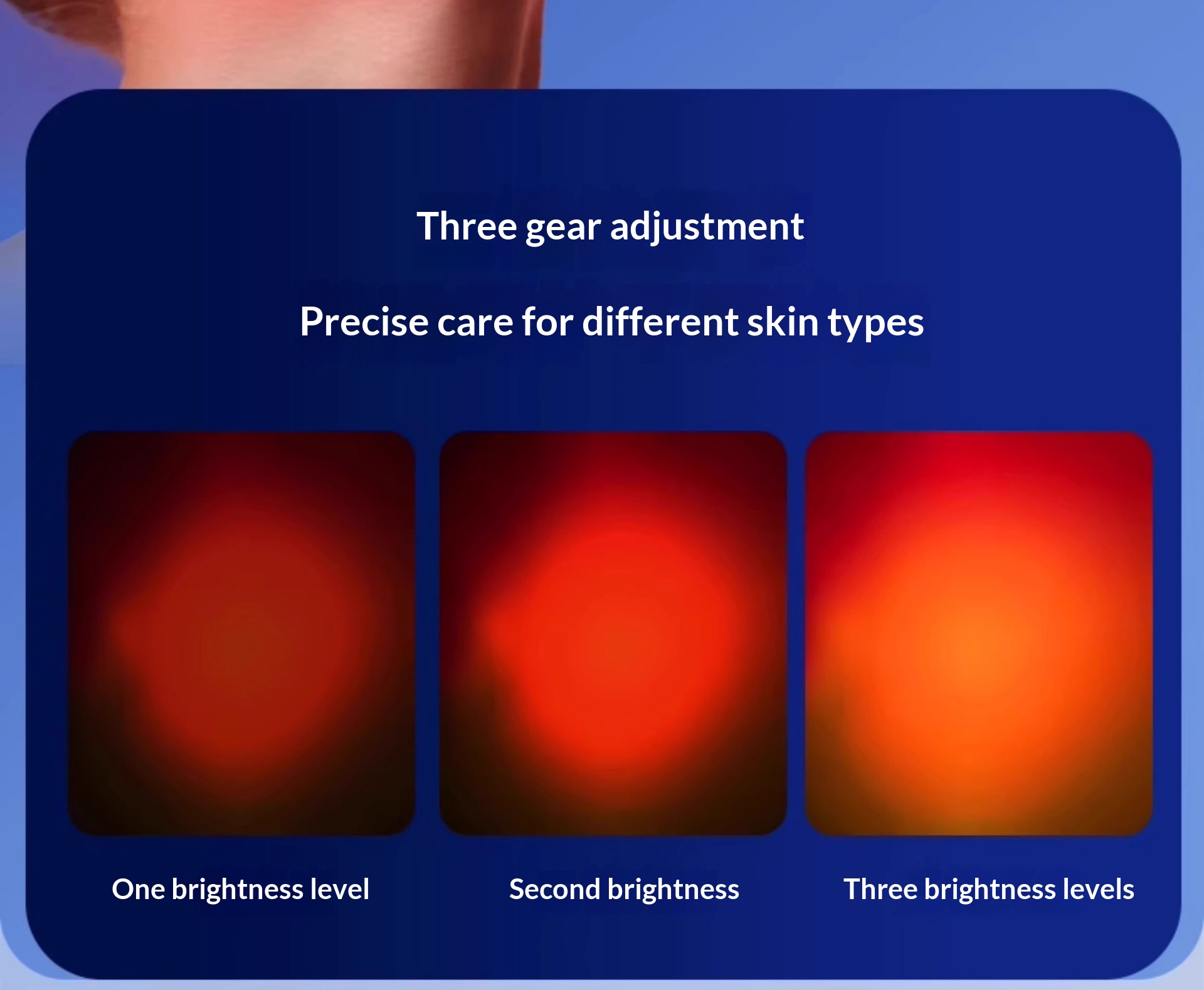 Three gear adjustment

Precise care for different skin types

One brightness level

Second brightness

Three brightness levels